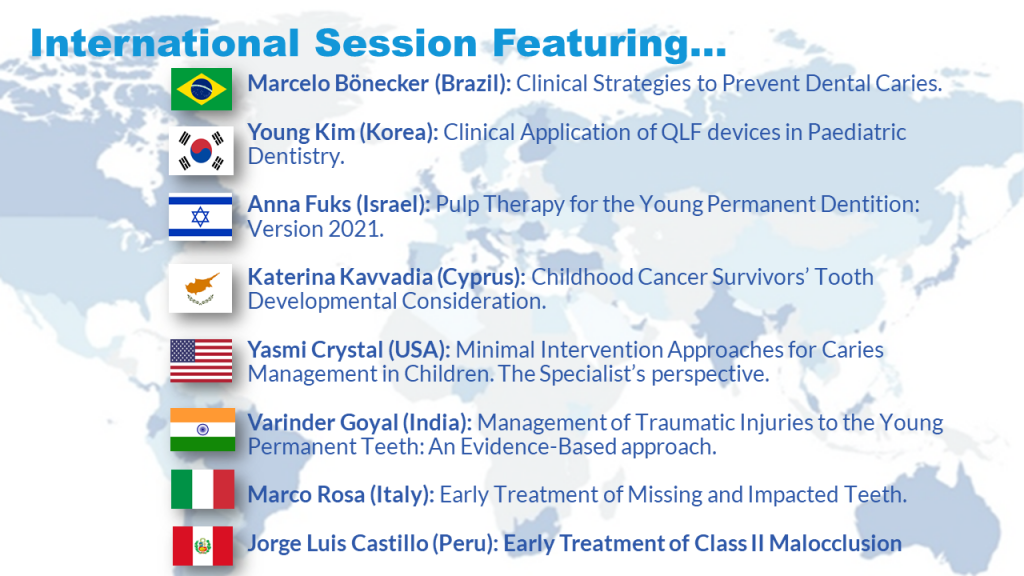 International Session Featuring…

Marcelo Bönecker (Brazil): Clinical Strategies to Prevent Dental Caries.

Young Kim (Korea): Clinical Application of QLF devices in Paediatric Dentistry.

Anna Fuks (Israel): Pulp Therapy for the Young Permanent Dentition: Version 2021.

Katerina Kavvadia (Cyprus): Childhood Cancer Survivors' Tooth Developmental Consideration.

Yasmi Crystal (USA): Minimal Intervention Approaches for Caries Management in Children. The Specialist's perspective.

Varinder Goyal (India): Management of Traumatic Injuries to the Young Permanent Teeth: An Evidence-Based approach.

Marco Rosa (Italy): Early Treatment of Missing and Impacted Teeth.

Jorge Luis Castillo (Peru): Early Treatment of Class II Malocclusion